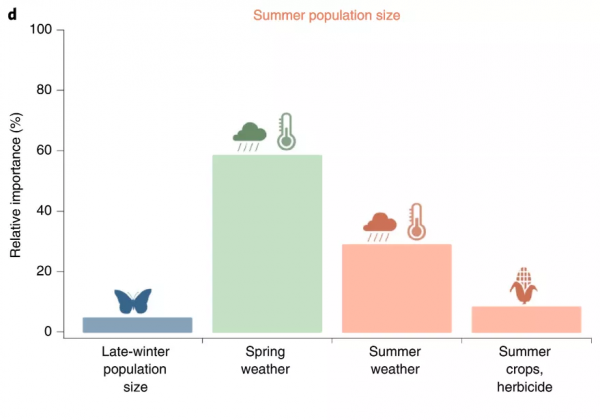 d

Summer population size

Relative importance (%)

100
80
60
40
20
0

Late-winter population size

Spring weather

Summer weather

Summer crops, herbicide